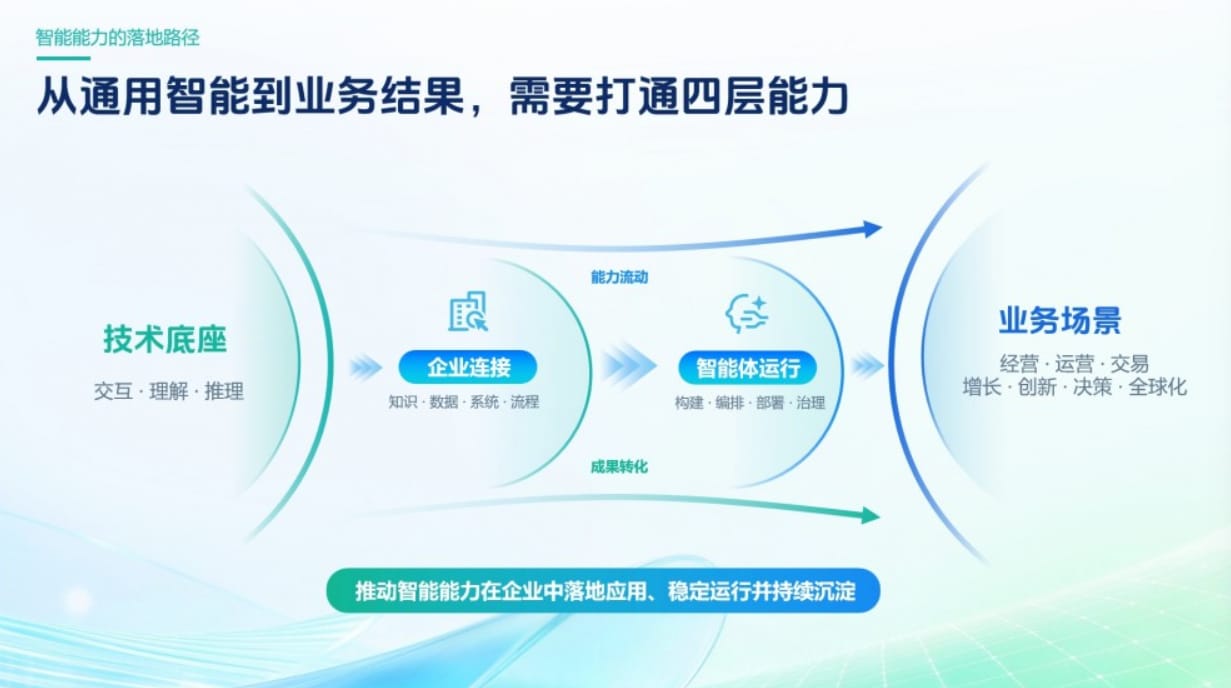 智能能力的落地路径

从通用智能到业务结果，需要打通四层能力

技术底座
交互 · 理解 · 推理

能力流动

企业连接
知识 · 数据 · 系统 · 流程

智能体运行
构建 · 编排 · 部署 · 治理

成果转化

业务场景
经营 · 运营 · 交易
增长 · 创新 · 决策 · 全球化

推动智能能力在企业中落地应用、稳定运行并持续沉淀